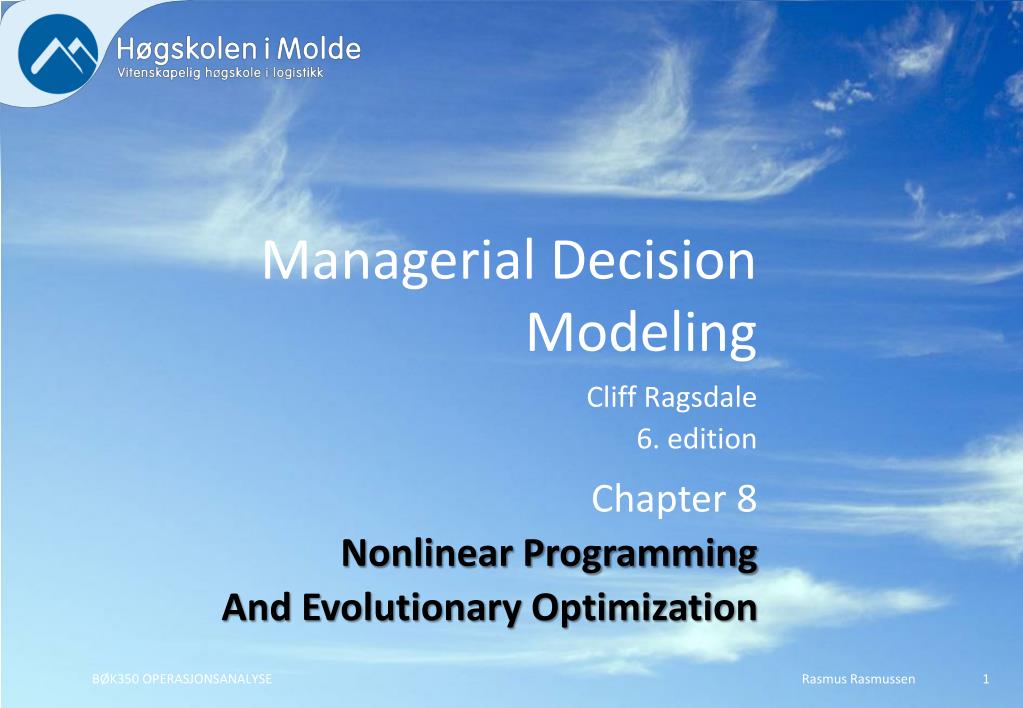 Høgskolen i Molde
Vitenskapelig høgskole i logistikk

Managerial Decision Modeling

Cliff Ragsdale
6. edition

Chapter 8

Nonlinear Programming
And Evolutionary Optimization

BØK350 OPERASJONSANALYSE

Rasmus Rasmussen

1